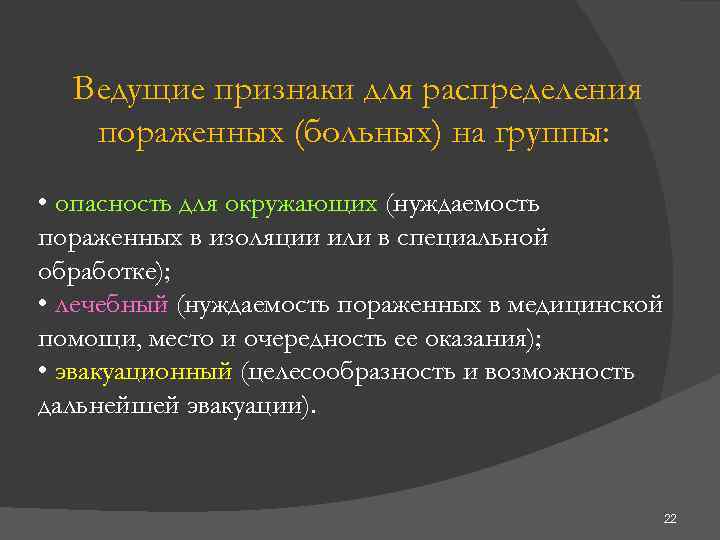 Ведущие признаки для распределения пораженных (больных) на группы:

• опасность для окружающих (нуждаемость пораженных в изоляции или в специальной обработке);
• лечебный (нуждаемость пораженных в медицинской помощи, место и очередность ее оказания);
• эвакуационный (целесообразность и возможность дальнейшей эвакуации).

22